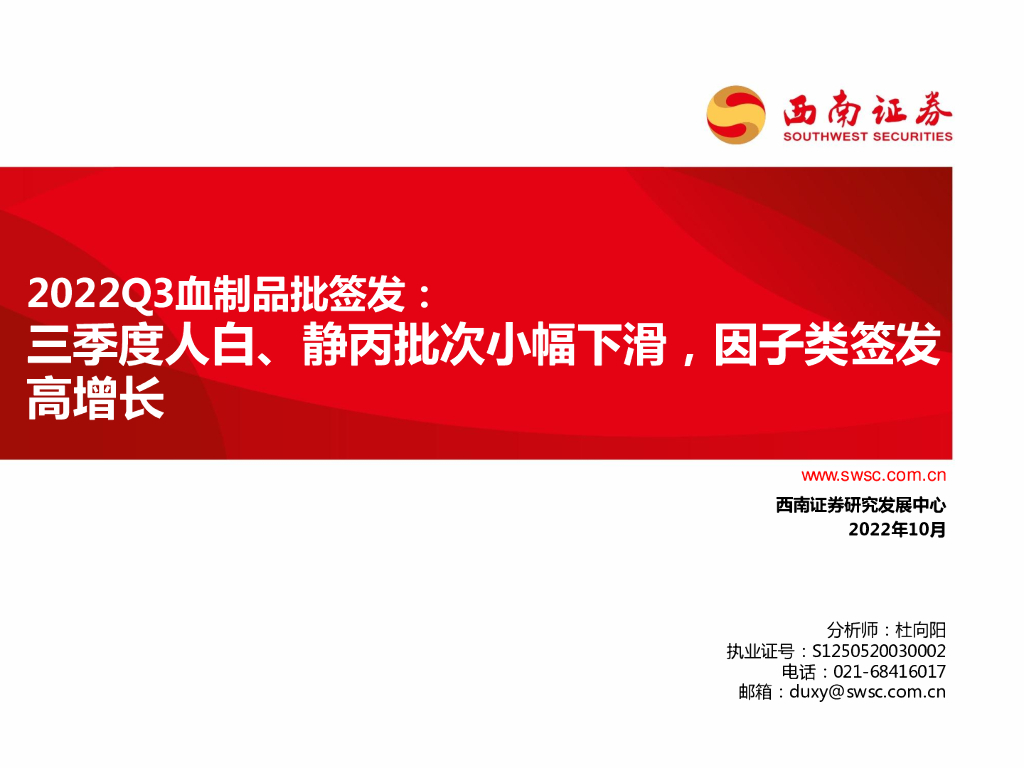 西南证券
SOUTHWEST SECURITIES

2022Q3血制品批签发：
三季度人白、静丙批次小幅下滑，因子类签发高增长

www.swsc.com.cn

西南证券研究发展中心
2022年10月

分析师：杜向阳
执业证号：S1250520030002
电话：021-68416017
邮箱：duxy@swsc.com.cn